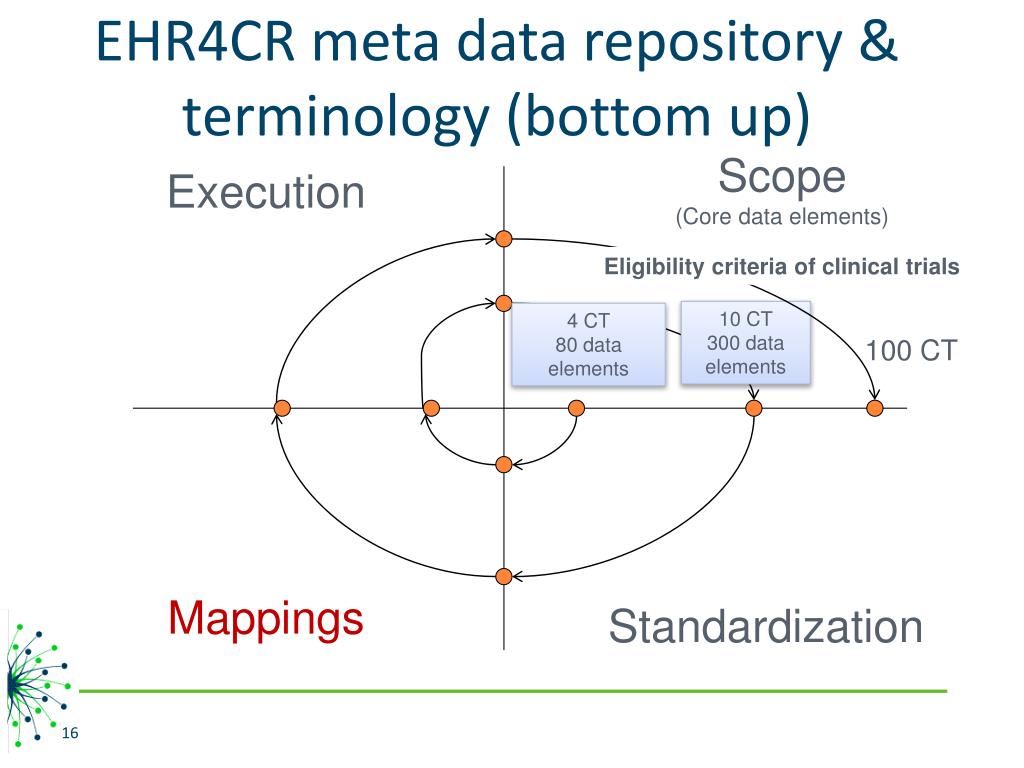 EHR4CR meta data repository & terminology (bottom up)

Execution

Scope
(Core data elements)

Eligibility criteria of clinical trials

4 CT
80 data
elements

10 CT
300 data
elements

100 CT

Mappings

Standardization

16